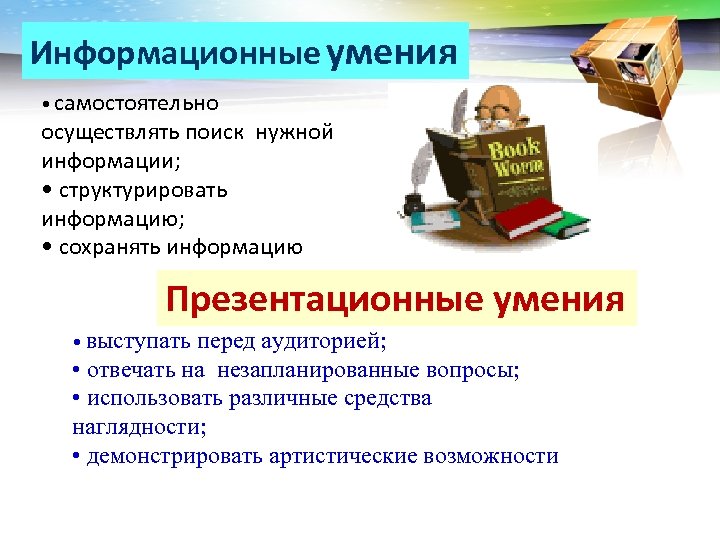 Информационные умения

• самостоятельно осуществлять поиск нужной информации;
• структурировать информацию;
• сохранять информацию

Book Worm

Презентационные умения

• выступать перед аудиторией;
• отвечать на незапланированные вопросы;
• использовать различные средства наглядности;
• демонстрировать артистические возможности